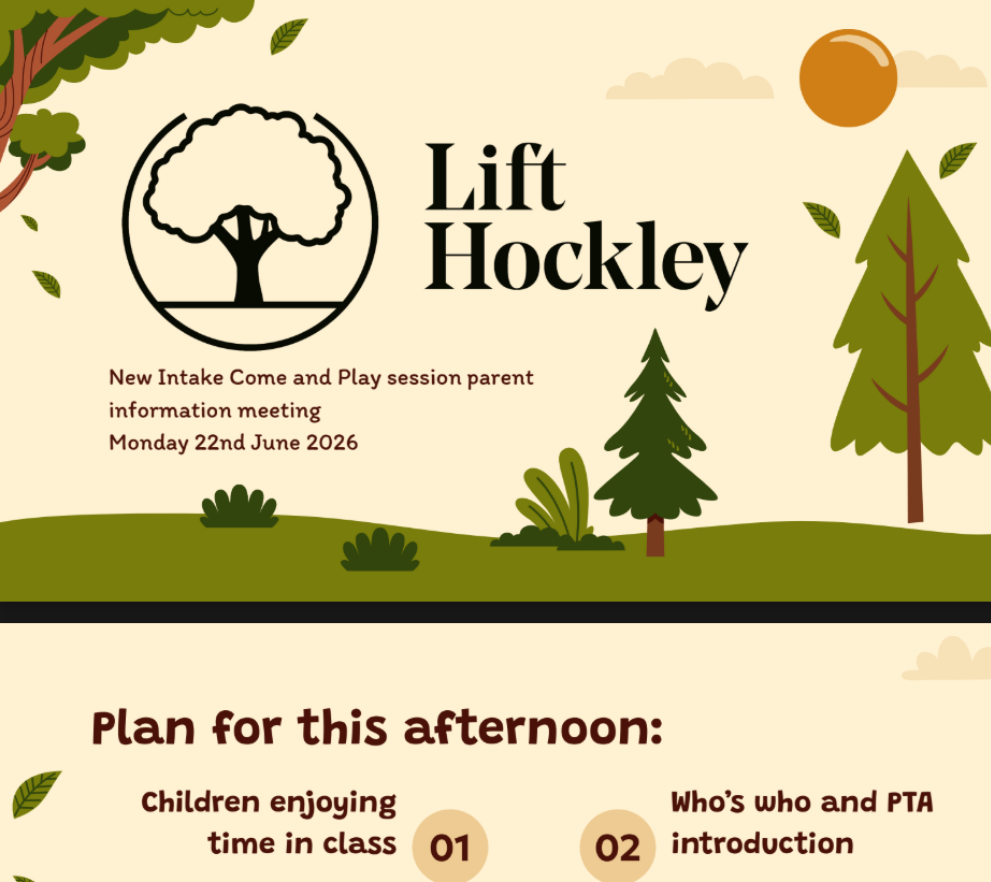 Lift Hockley

New Intake Come and Play session parent information meeting
Monday 22nd June 2026

Plan for this afternoon:

Children enjoying time in class 01

02 Who's who and PTA introduction